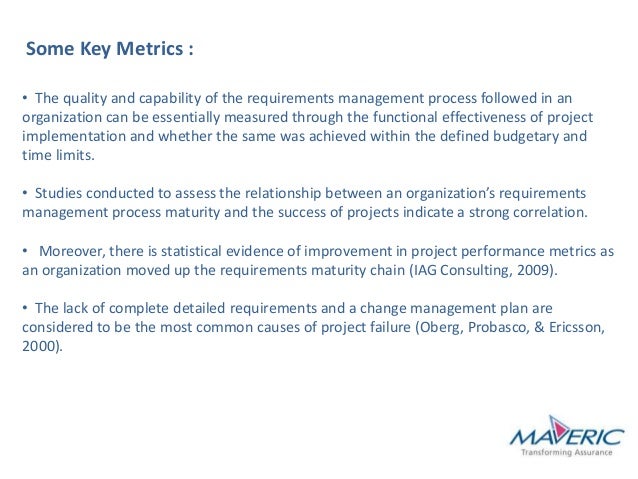 Some Key Metrics :

• The quality and capability of the requirements management process followed in an organization can be essentially measured through the functional effectiveness of project implementation and whether the same was achieved within the defined budgetary and time limits.

• Studies conducted to assess the relationship between an organization's requirements management process maturity and the success of projects indicate a strong correlation.

• Moreover, there is statistical evidence of improvement in project performance metrics as an organization moved up the requirements maturity chain (IAG Consulting, 2009).

• The lack of complete detailed requirements and a change management plan are considered to be the most common causes of project failure (Oberg, Probasco, & Ericsson, 2000).

MAVERIC
Transforming Assurance